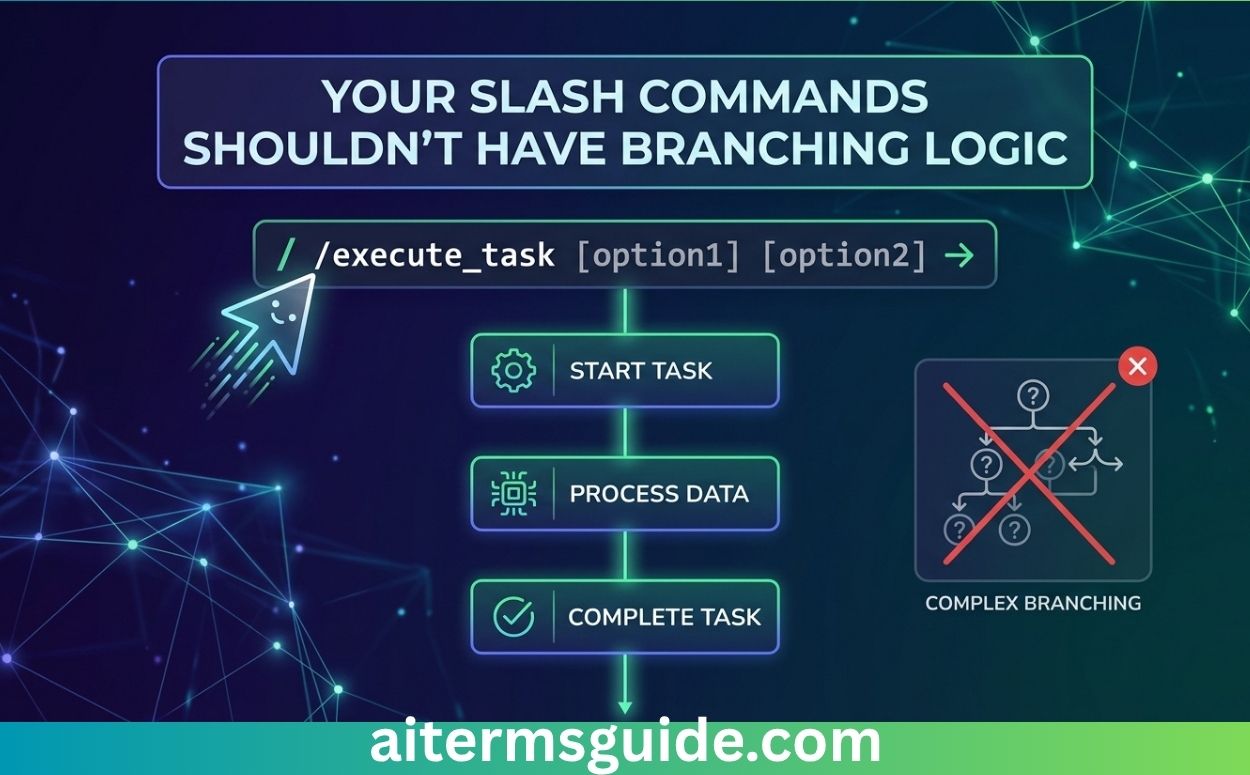 YOUR SLASH COMMANDS SHOULDN'T HAVE BRANCHING LOGIC

/ /execute_task [option1] [option2] →

START TASK

PROCESS DATA

COMPLETE TASK

?
?
?
?
?

COMPLEX BRANCHING

aitermsguide.com